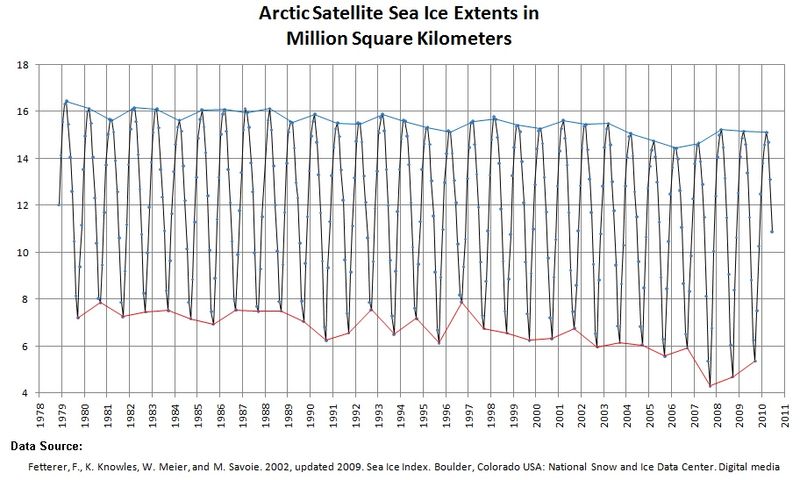 Arctic Satellite Sea Ice Extents in Million Square Kilometers

18
16
14
12
10
8
6
4

1978 1979 1980 1981 1982 1983 1984 1985 1986 1987 1988 1989 1990 1991 1992 1993 1994 1995 1996 1997 1998 1999 2000 2001 2002 2003 2004 2005 2006 2007 2008 2009 2010 2011

Data Source:
Fetterer, F., K. Knowles, W. Meier, and M. Savoie. 2002, updated 2009. Sea Ice Index. Boulder, Colorado USA: National Snow and Ice Data Center. Digital media